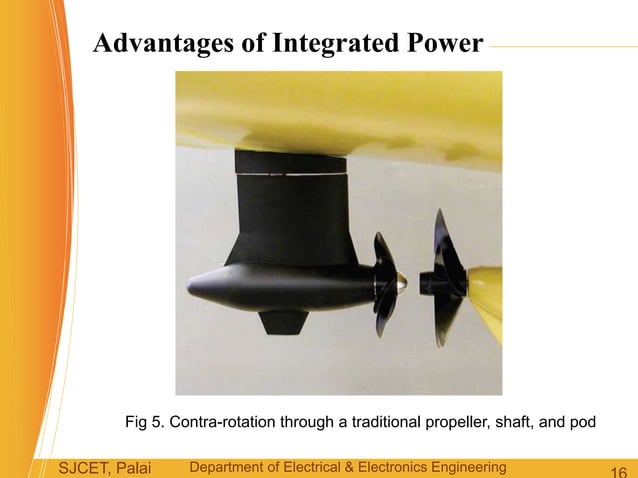 Advantages of Integrated Power

Fig 5. Contra-rotation through a traditional propeller, shaft, and pod

SJCET, Palai Department of Electrical & Electronics Engineering 16